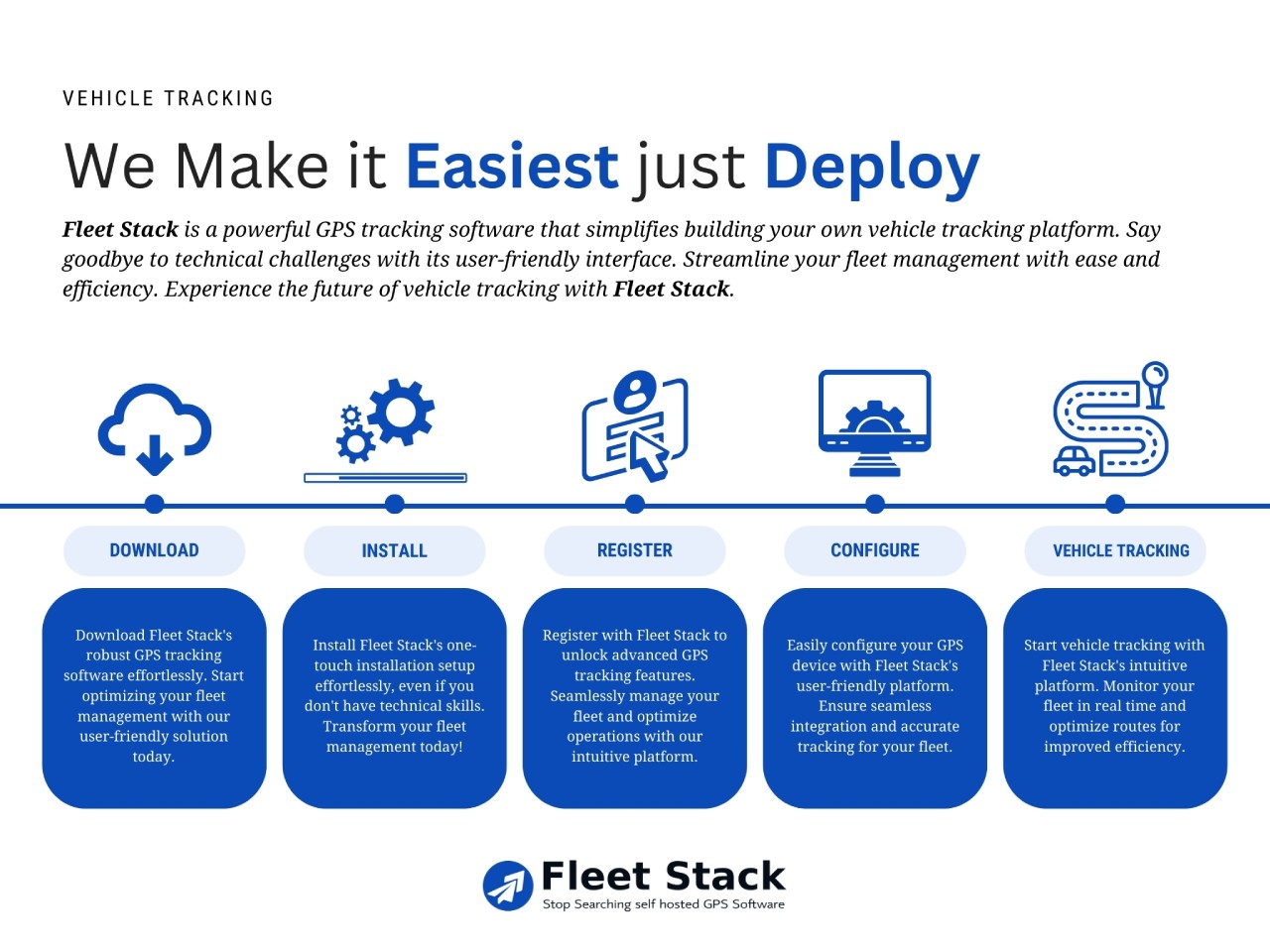 VEHICLE TRACKING

We Make it Easiest just Deploy

Fleet Stack is a powerful GPS tracking software that simplifies building your own vehicle tracking platform. Say goodbye to technical challenges with its user-friendly interface. Streamline your fleet management with ease and efficiency. Experience the future of vehicle tracking with Fleet Stack.

DOWNLOAD

Download Fleet Stack's robust GPS tracking software effortlessly. Start optimizing your fleet management with our user-friendly solution today.

INSTALL

Install Fleet Stack's one-touch installation setup effortlessly, even if you don't have technical skills. Transform your fleet management today!

REGISTER

Register with Fleet Stack to unlock advanced GPS tracking features. Seamlessly manage your fleet and optimize operations with our intuitive platform.

CONFIGURE

Easily configure your GPS device with Fleet Stack's user-friendly platform. Ensure seamless integration and accurate tracking for your fleet.

VEHICLE TRACKING

Start vehicle tracking with Fleet Stack's intuitive platform. Monitor your fleet in real time and optimize routes for improved efficiency.

Fleet Stack
Stop Searching self hosted GPS Software